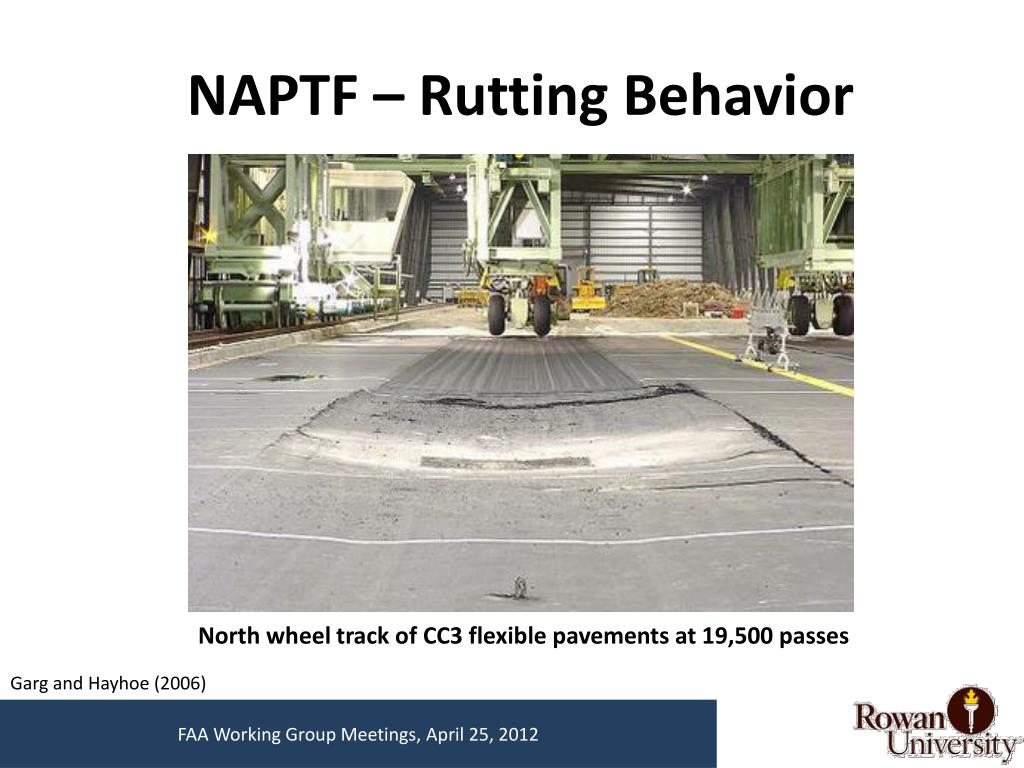 NAPTF – Rutting Behavior

North wheel track of CC3 flexible pavements at 19,500 passes

Garg and Hayhoe (2006)

FAA Working Group Meetings, April 25, 2012

Rowan University